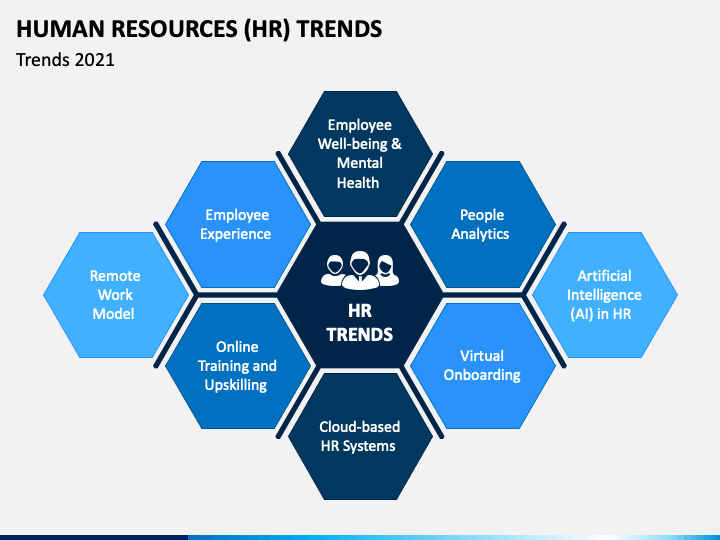 HUMAN RESOURCES (HR) TRENDS

Trends 2021

Employee Well-being & Mental Health

Employee Experience

People Analytics

Remote Work Model

HR TRENDS

Artificial Intelligence (AI) in HR

Online Training and Upskilling

Virtual Onboarding

Cloud-based HR Systems